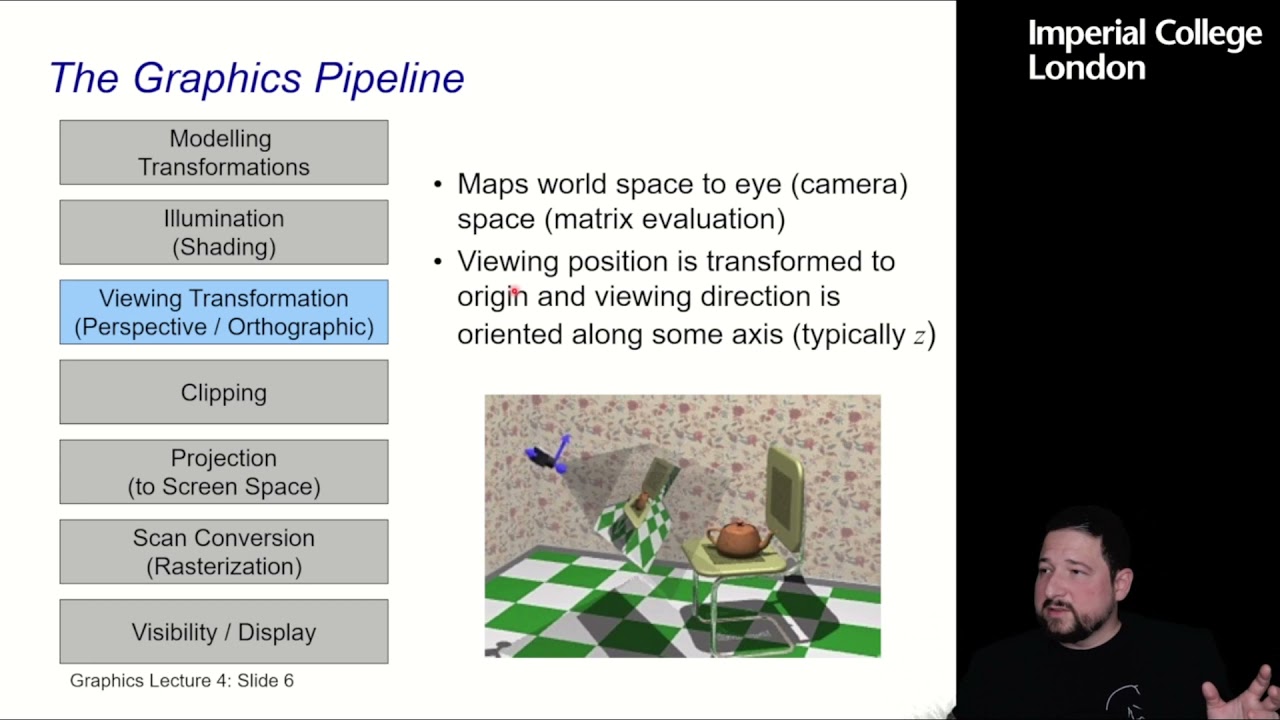 The Graphics Pipeline

Modelling Transformations

Illumination (Shading)

Viewing Transformation (Perspective / Orthographic)

Clipping

Projection (to Screen Space)

Scan Conversion (Rasterization)

Visibility / Display

• Maps world space to eye (camera) space (matrix evaluation)
• Viewing position is transformed to origin and viewing direction is oriented along some axis (typically $z$)

Graphics Lecture 4: Slide 6

Imperial College London